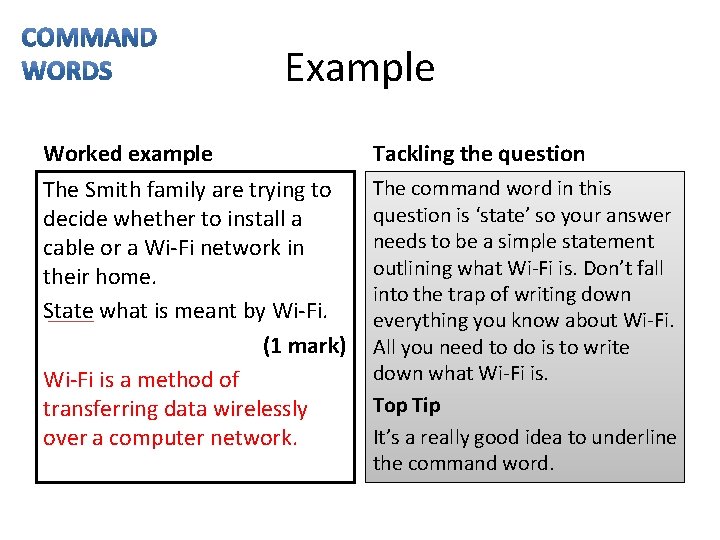 COMMAND WORDS

Example

Worked example

The Smith family are trying to decide whether to install a cable or a Wi-Fi network in their home.

State what is meant by Wi-Fi.

(1 mark)

Wi-Fi is a method of transferring data wirelessly over a computer network.

Tackling the question

The command word in this question is 'state' so your answer needs to be a simple statement outlining what Wi-Fi is. Don't fall into the trap of writing down everything you know about Wi-Fi. All you need to do is to write down what Wi-Fi is.

Top Tip

It's a really good idea to underline the command word.